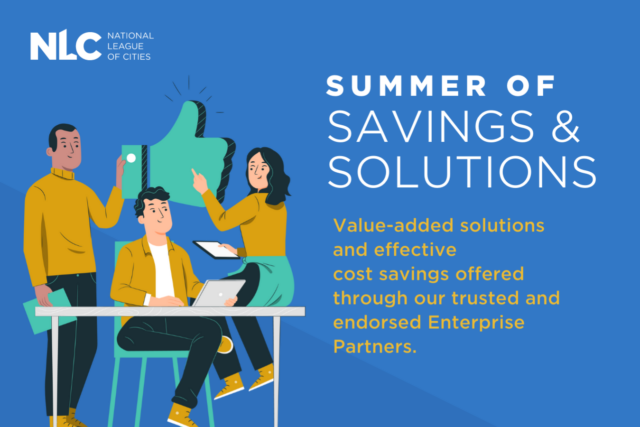 NLC NATIONAL LEAGUE OF CITIES

SUMMER OF
SAVINGS &
SOLUTIONS

Value-added solutions and effective cost savings offered through our trusted and endorsed Enterprise Partners.